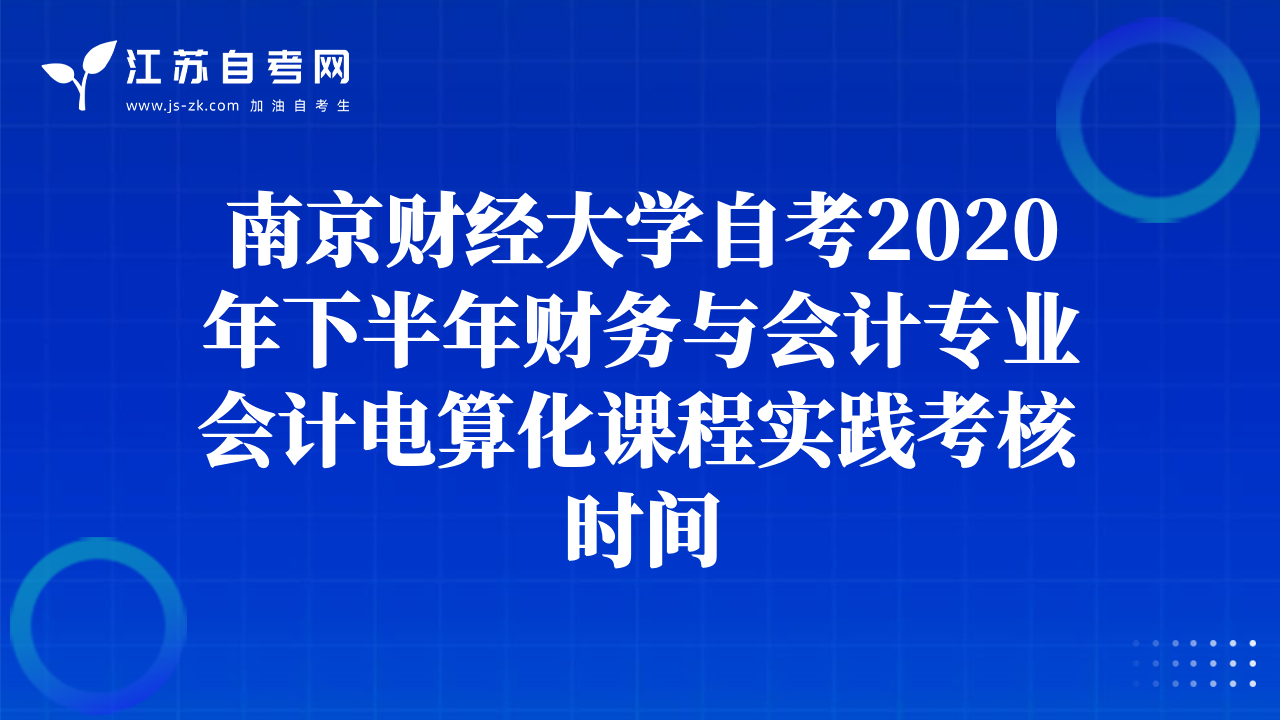 江苏自考网
www.js-zk.com 加油自考生

南京财经大学自考2020年下半年财务与会计专业会计电算化课程实践考核时间